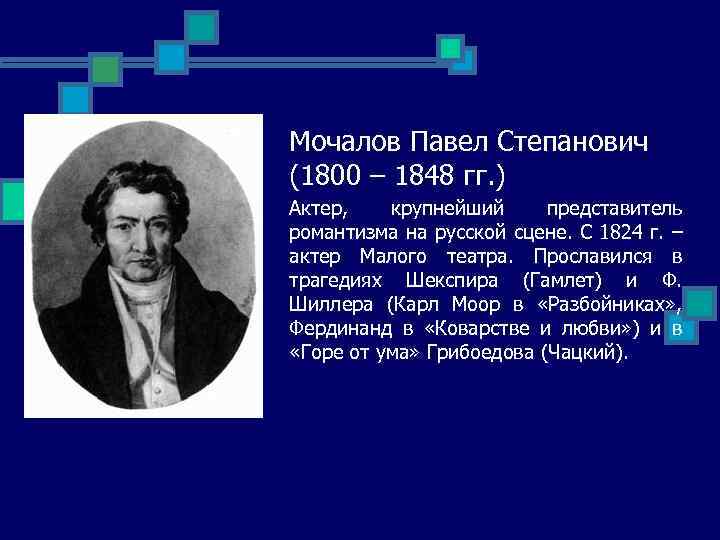 Мочалов Павел Степанович (1800 – 1848 гг.)

Актер, крупнейший представитель романтизма на русской сцене. С 1824 г. – актер Малого театра. Прославился в трагедиях Шекспира (Гамлет) и Ф. Шиллера (Карл Моор в «Разбойниках», Фердинанд в «Коварстве и любви») и в «Горе от ума» Грибоедова (Чацкий).